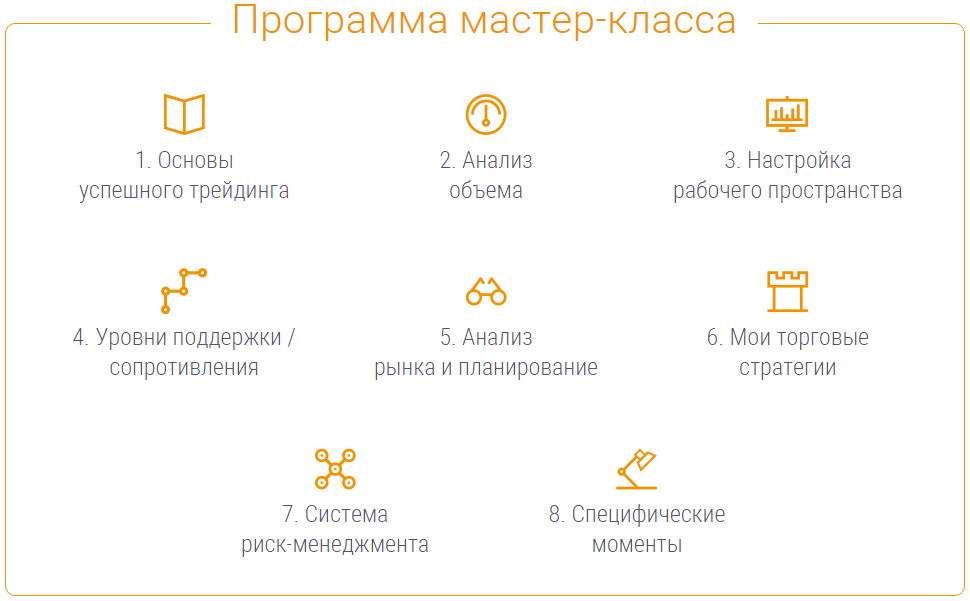 Программа мастер-класса

1. Основы успешного трейдинга

2. Анализ объема

3. Настройка рабочего пространства

4. Уровни поддержки / сопротивления

5. Анализ рынка и планирование

6. Мои торговые стратегии

7. Система риск-менеджмента

8. Специфические моменты